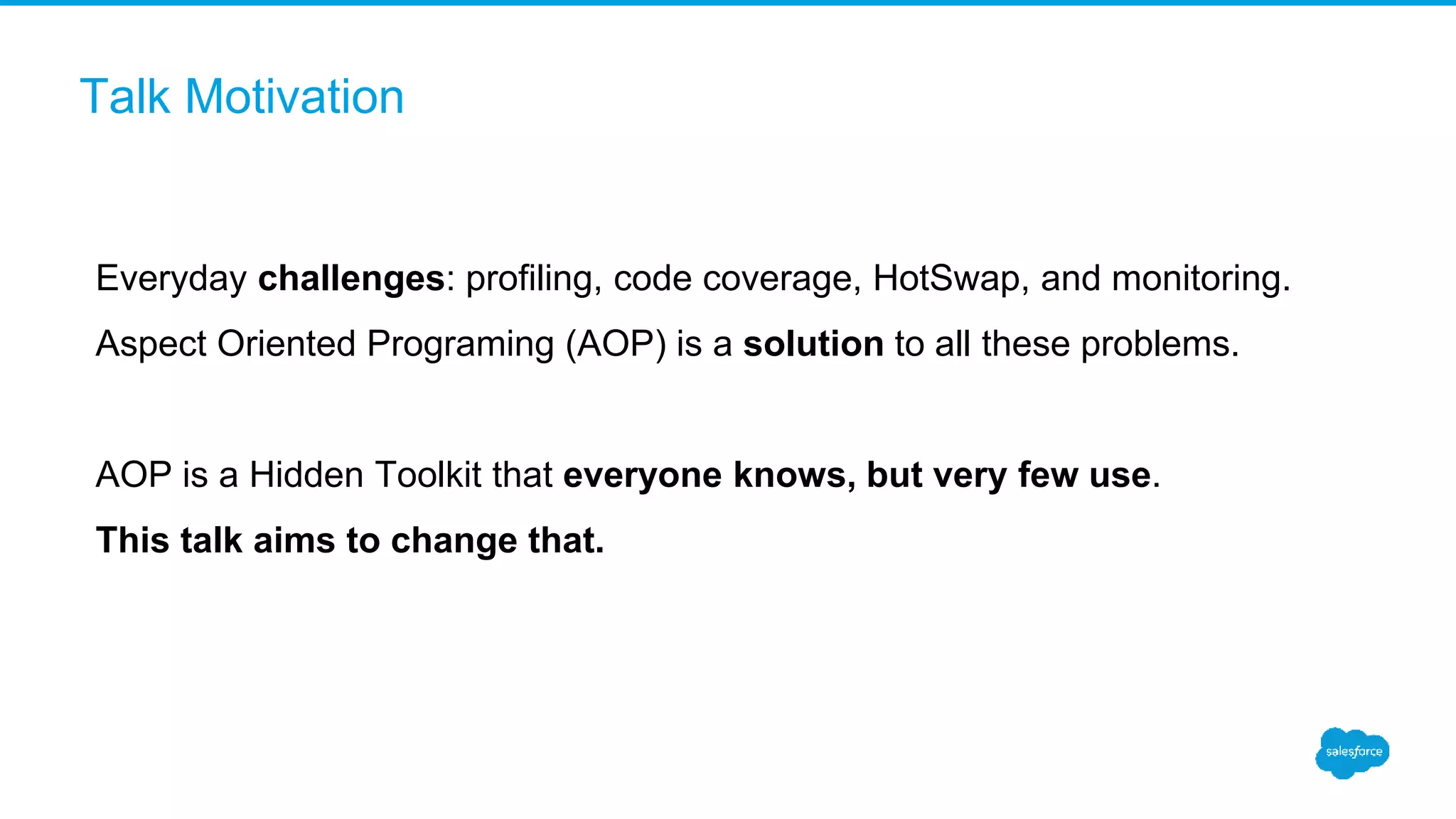 Talk Motivation

Everyday challenges: profiling, code coverage, HotSwap, and monitoring.

Aspect Oriented Programing (AOP) is a solution to all these problems.

AOP is a Hidden Toolkit that everyone knows, but very few use.

This talk aims to change that.

salesforce